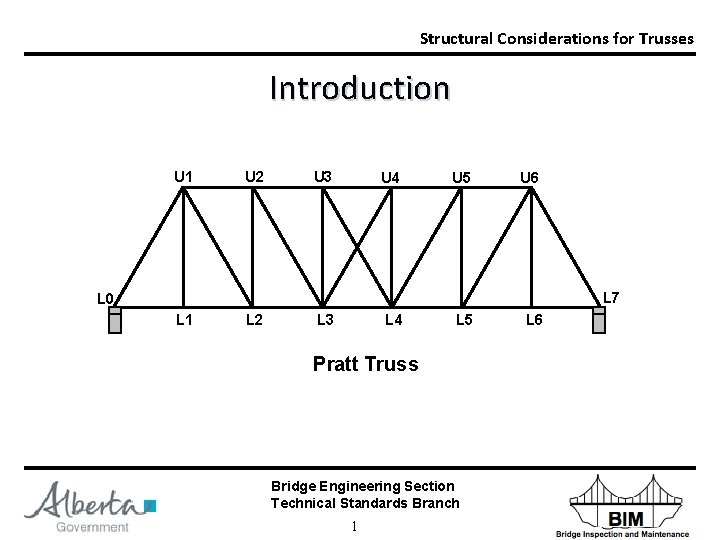 Structural Considerations for Trusses

Introduction

U1 U2 U3 U4 U5 U6

L0 L1 L2 L3 L4 L5 L6 L7

Pratt Truss

Alberta Government

Bridge Engineering Section
Technical Standards Branch

1

BIM
Bridge Inspection and Maintenance